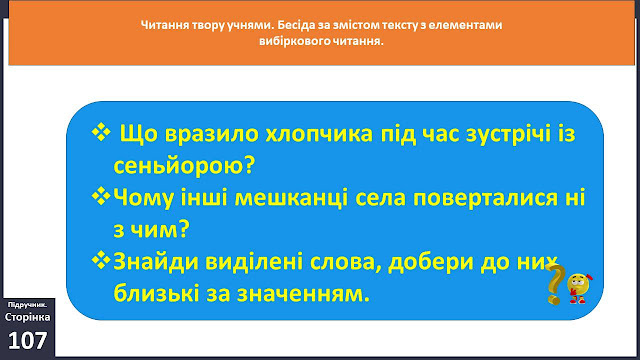 Читання твору учнями. Бесіда за змістом тексту з елементами вибіркового читання.

❖ Що вразило хлопчика під час зустрічі із сеньйорою?

❖ Чому інші мешканці села поверталися ні з чим?

❖ Знайди виділені слова, добери до них близькі за значенням.

Підручник. Сторінка 107